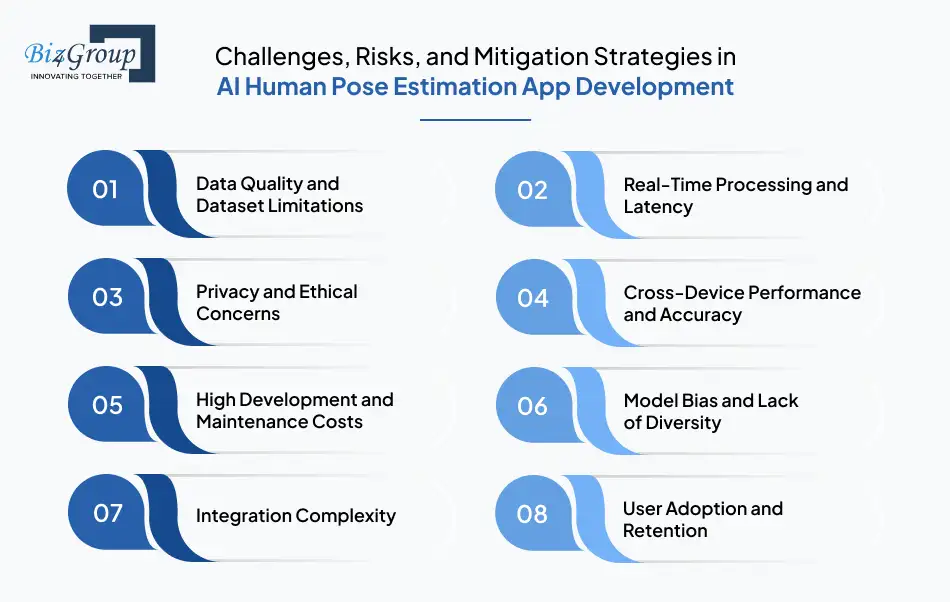 Biz4Group
INNOVATING TOGETHER

Challenges, Risks, and Mitigation Strategies in
AI Human Pose Estimation App Development

01 Data Quality and Dataset Limitations

02 Real-Time Processing and Latency

03 Privacy and Ethical Concerns

04 Cross-Device Performance and Accuracy

05 High Development and Maintenance Costs

06 Model Bias and Lack of Diversity

07 Integration Complexity

08 User Adoption and Retention